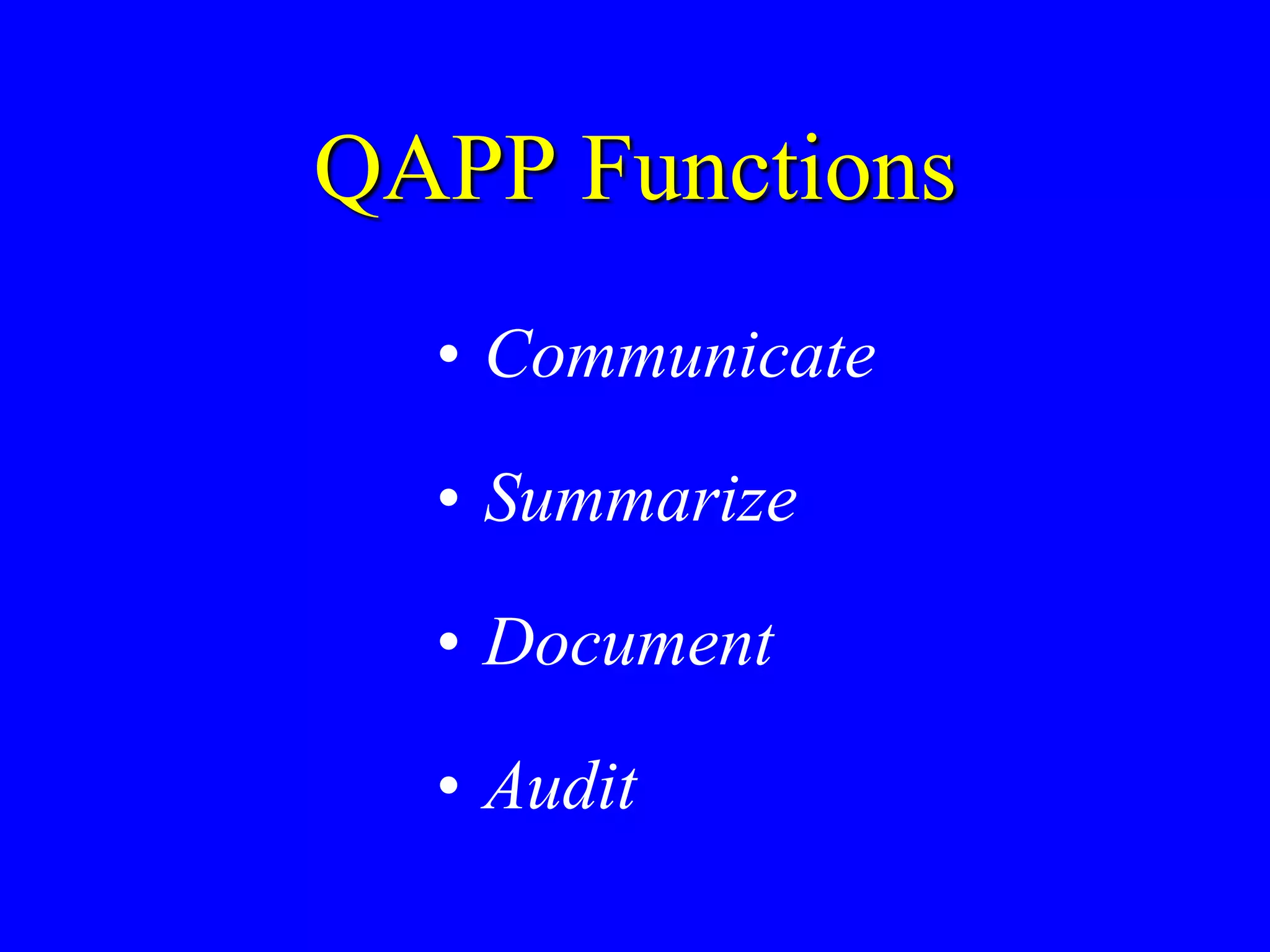 QAPP Functions

• Communicate

• Summarize

• Document

• Audit